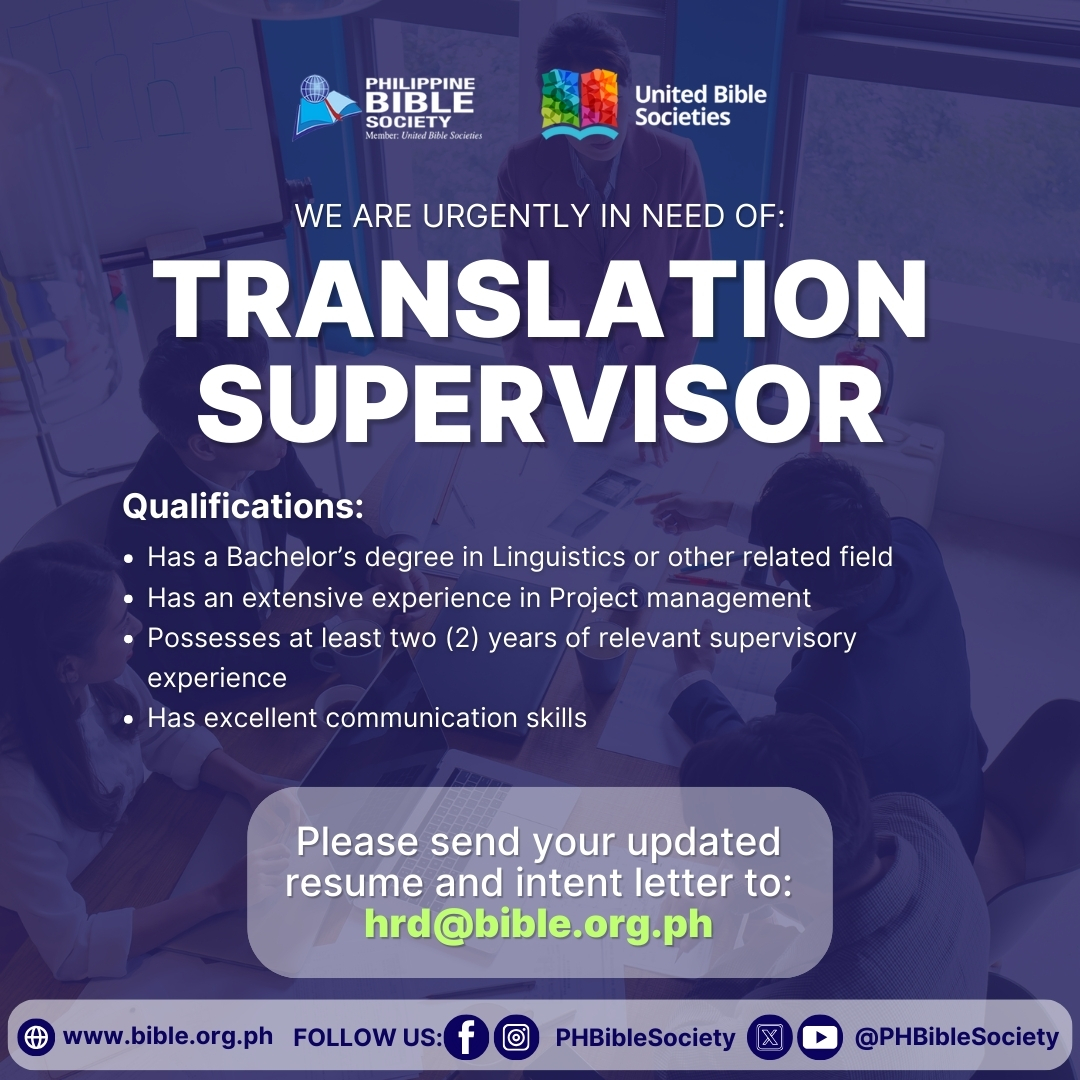 PHILIPPINE BIBLE SOCIETY
Member: United Bible Societies

United Bible Societies

WE ARE URGENTLY IN NEED OF:

TRANSLATION SUPERVISOR

Qualifications:

• Has a Bachelor's degree in Linguistics or other related field
• Has an extensive experience in Project management
• Possesses at least two (2) years of relevant supervisory experience
• Has excellent communication skills

Please send your updated resume and intent letter to:
hrd@bible.org.ph

www.bible.org.ph FOLLOW US: PHBibleSociety @PHBibleSociety